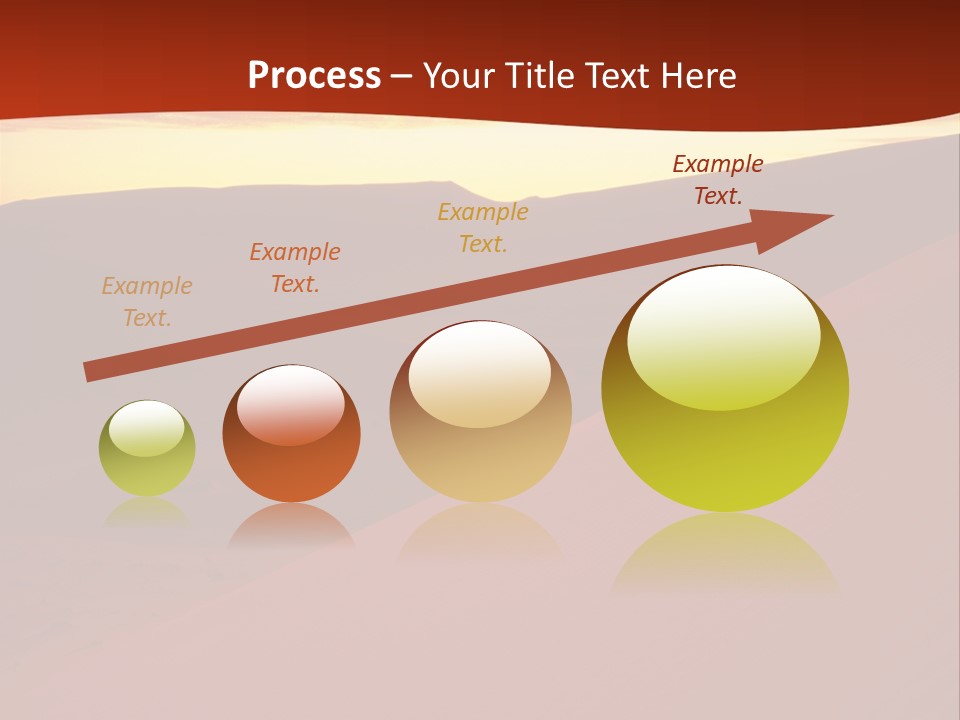 Process – Your Title Text Here

Example Text.

Example Text.

Example Text.

Example Text.